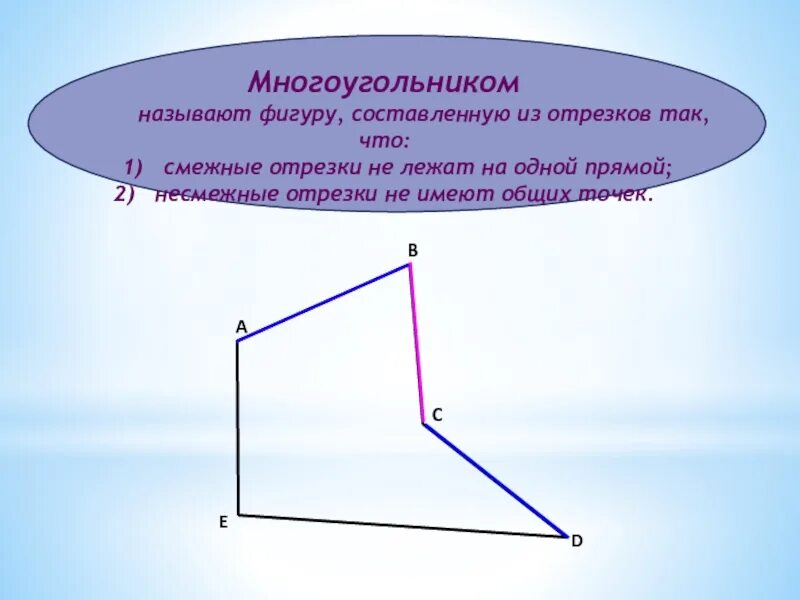 Многоугольником
называют фигуру, составленную из отрезков так, что:
1) смежные отрезки не лежат на одной прямой;
2) несмежные отрезки не имеют общих точек.

B
A
C
E
D